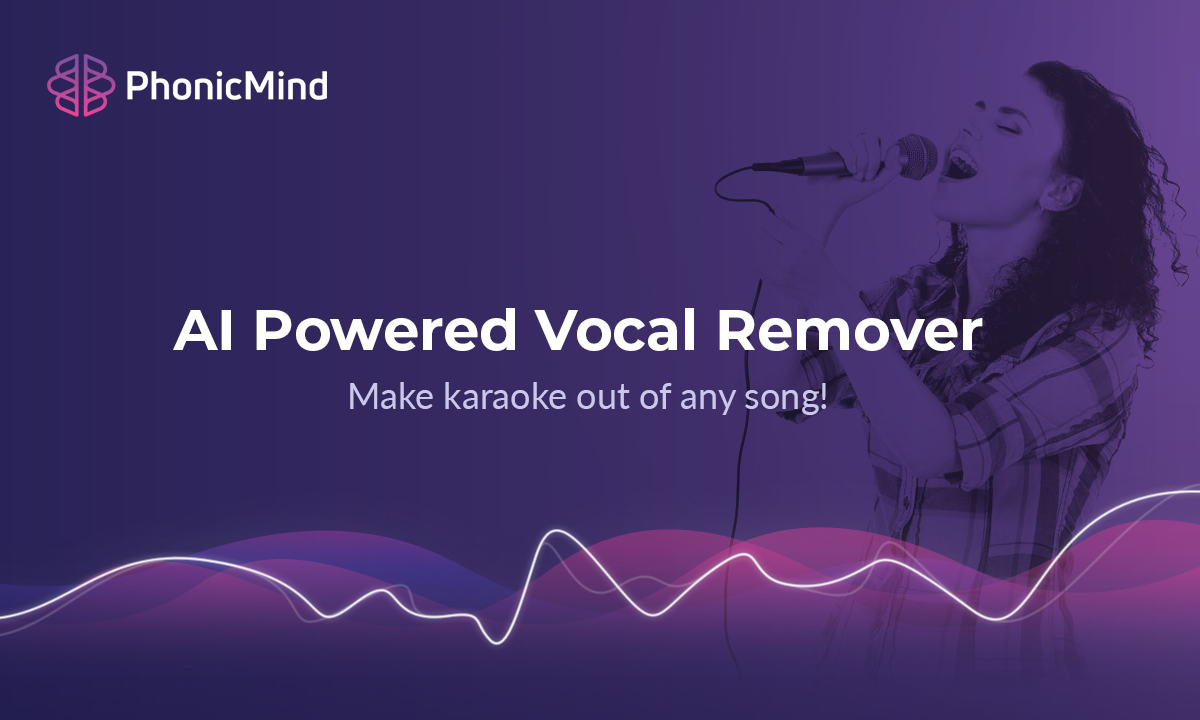 PhonicMind

AI Powered Vocal Remover

Make karaoke out of any song!